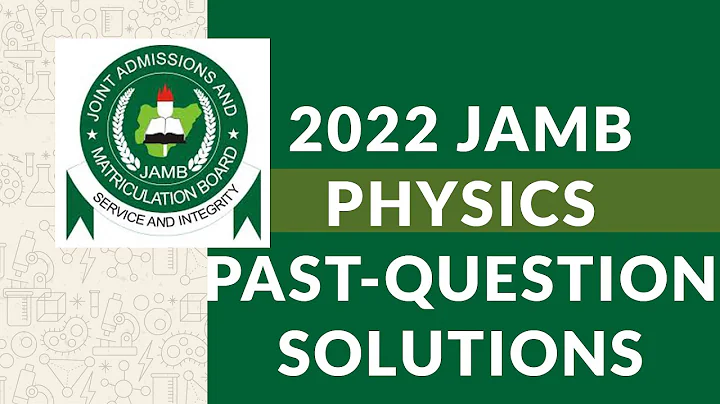 JOINT ADMISSIONS AND MATRICULATION BOARD
JAMB
SERVICE AND INTEGRITY

2022 JAMB
PHYSICS
PAST-QUESTION
SOLUTIONS